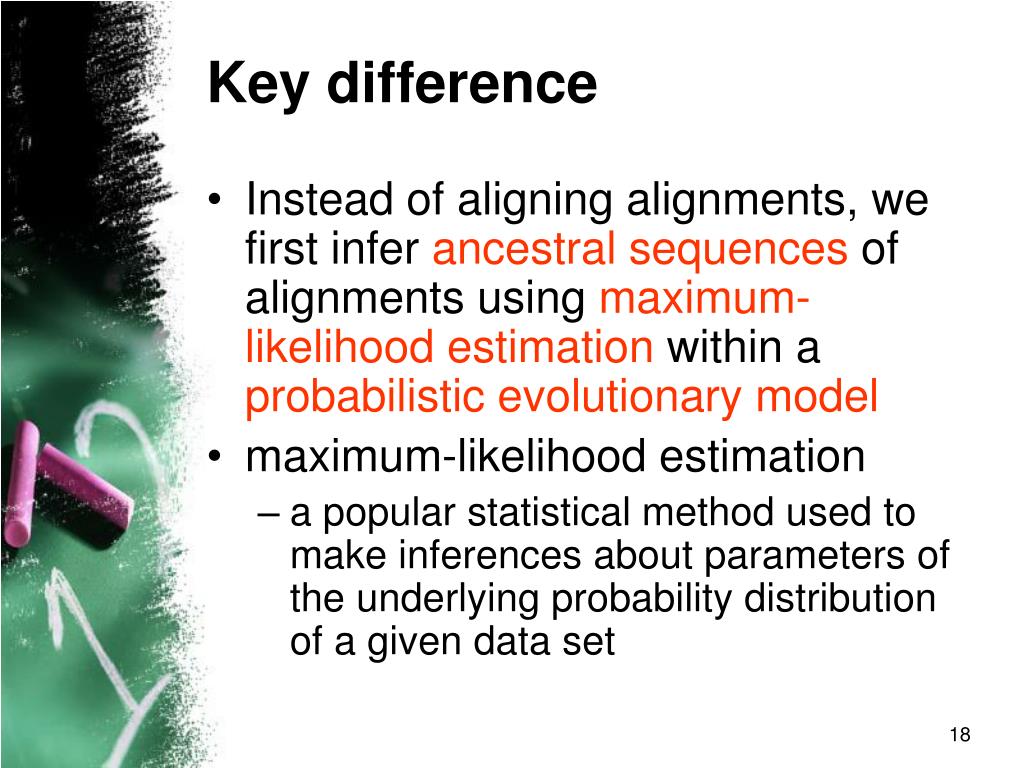 Key difference

• Instead of aligning alignments, we first infer ancestral sequences of alignments using maximum-likelihood estimation within a probabilistic evolutionary model

• maximum-likelihood estimation

– a popular statistical method used to make inferences about parameters of the underlying probability distribution of a given data set

18